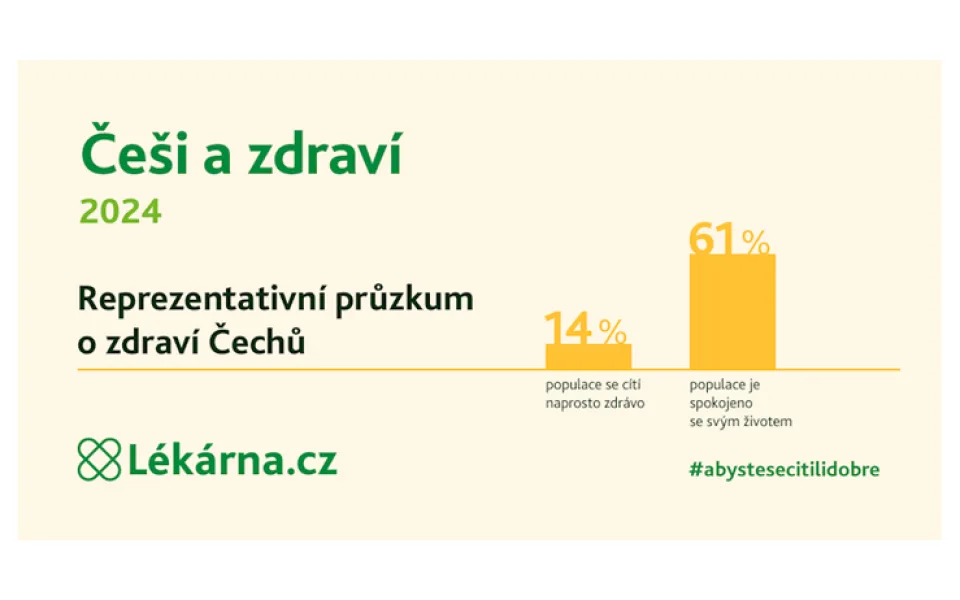 Češi a zdraví
2024

Reprezentativní průzkum o zdraví Čechů

14 %
populace se cítí naprosto zdrávo

61 %
populace je spokojeno se svým životem

Lékárna.cz

#abystesecitilidobre